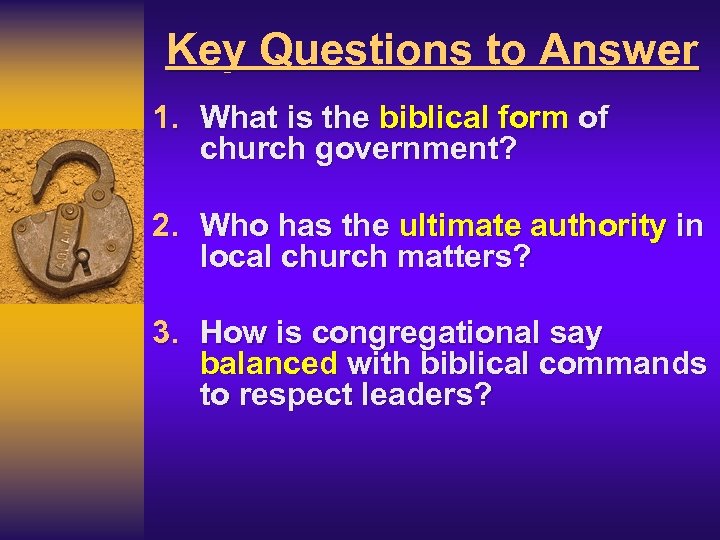 Key Questions to Answer

1. What is the biblical form of church government?

2. Who has the ultimate authority in local church matters?

3. How is congregational say balanced with biblical commands to respect leaders?